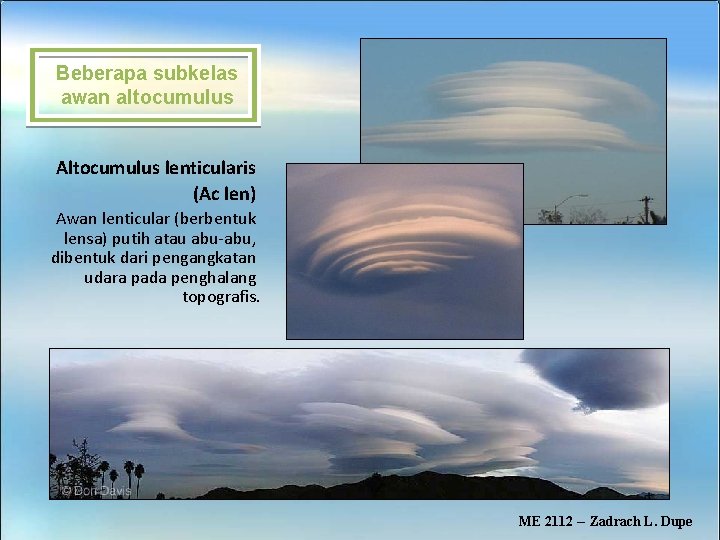 Beberapa subkelas awan altocumulus

Altocumulus lenticularis (Ac len)

Awan lenticular (berbentuk lensa) putih atau abu-abu, dibentuk dari pengangkatan udara pada penghalang topografis.

© Don Davis

ME 2112 – Zadrach L. Dupe